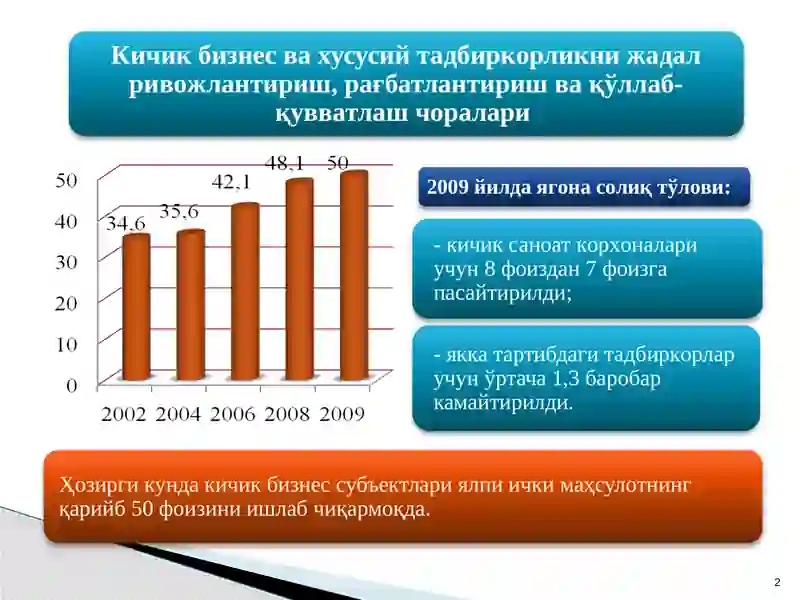 Кичик бизнес ва хусусий тадбиркорликни жадал ривожлантириш, рағбатлантириш ва қўллаб-қувватлаш чоралари

50
40
30
20
10
0

34,6
35,6
42,1
48,1
50

2002 2004 2006 2008 2009

2009 йилда ягона солиқ тўлови:

- кичик саноат корхоналари учун 8 фоиздан 7 фоизга пасайтирилди;

- якка тартибдаги тадбиркорлар учун ўртача 1,3 баробар камайтирилди.

Ҳозирги кунда кичик бизнес субъектлари ялпи ички маҳсулотнинг қарийб 50 фоизини ишлаб чиқармоқда.

2